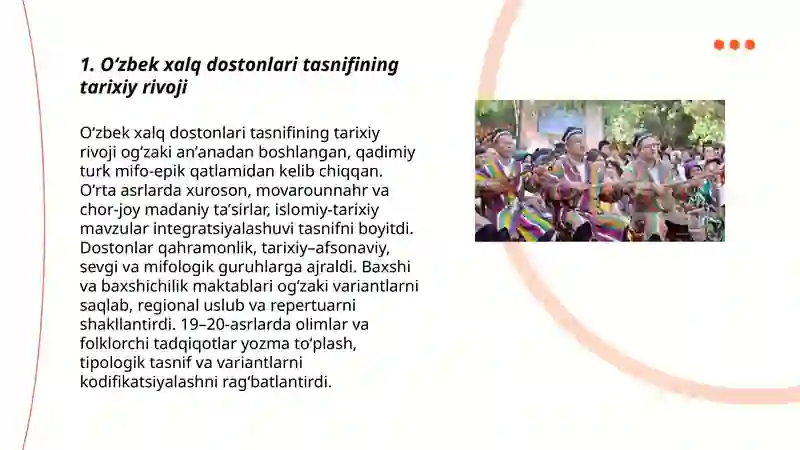 1. O‘zbek xalq dostonlari tasnifining tarixiy rivoji

O‘zbek xalq dostonlari tasnifining tarixiy rivoji og‘zaki an’anadan boshlangan, qadimiy turk mifo-epik qatlamidan kelib chiqqan. O‘rta asrlarda xuroson, movarounnahr va chor-joy madaniy ta’sirlar, islomiy-tarixiy mavzular integratsiyalashuvi tasnifni boyitdi. Dostonlar qahramonlik, tarixiy–afsonaviy, sevgi va mifologik guruhlarga ajraldi. Baxshi va baxshichilik maktablari og‘zaki variantlarni saqlab, regional uslub va repertuarni shakllantirdi. 19–20-asrlarda olimlar va folklorchi tadqiqotlar yozma to‘plash, tipologik tasnif va variantlarni kodifikatsiyalashni rag‘batlantirdi.